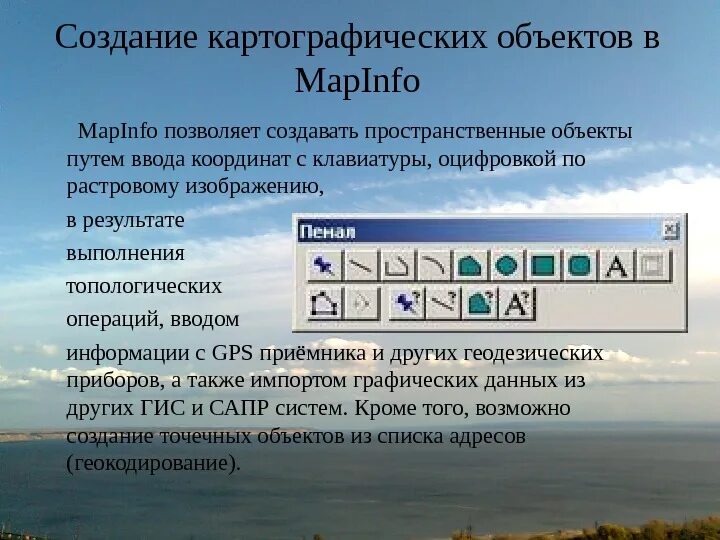 Создание картографических объектов в MapInfo

MapInfo позволяет создавать пространственные объекты путем ввода координат с клавиатуры, оцифровкой по растровому изображению,

в результате выполнения топологических операций, вводом

Пенал

A

A

информации с GPS приёмника и других геодезических приборов, а также импортом графических данных из других ГИС и САПР систем. Кроме того, возможно создание точечных объектов из списка адресов (геокодирование).